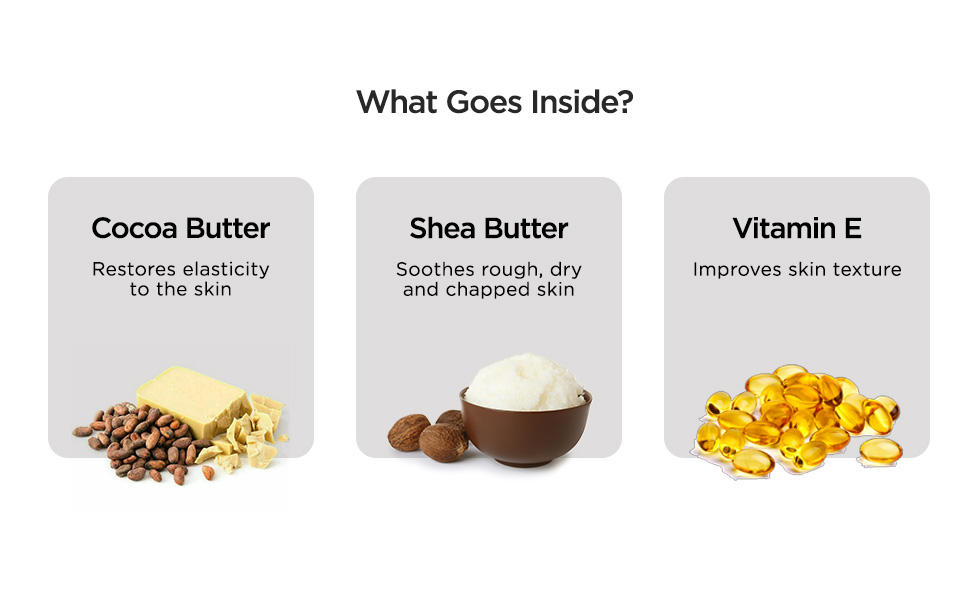 What Goes Inside?

Cocoa Butter

Restores elasticity to the skin

Shea Butter

Soothes rough, dry and chapped skin

Vitamin E

Improves skin texture